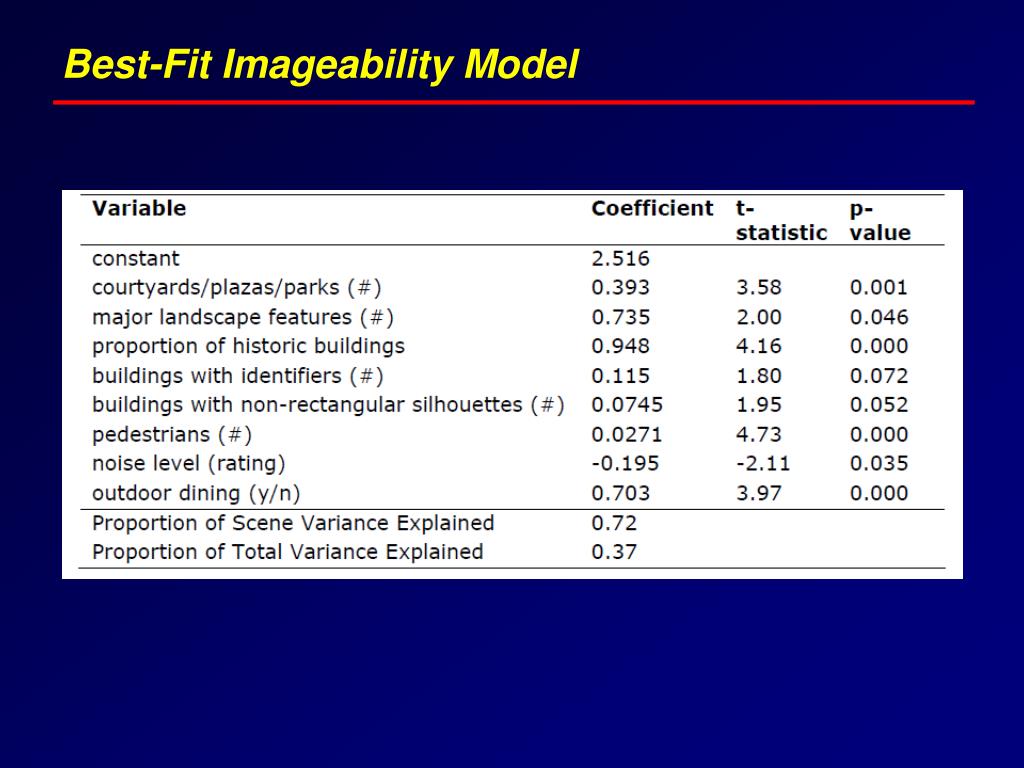 Best-Fit Imageability Model

| Variable | Coefficient | t-statistic | p-value |
|---|---|---|---|
| constant | 2.516 | | |
| courtyards/plazas/parks (#) | 0.393 | 3.58 | 0.001 |
| major landscape features (#) | 0.735 | 2.00 | 0.046 |
| proportion of historic buildings | 0.948 | 4.16 | 0.000 |
| buildings with identifiers (#) | 0.115 | 1.80 | 0.072 |
| buildings with non-rectangular silhouettes (#) | 0.0745 | 1.95 | 0.052 |
| pedestrians (#) | 0.0271 | 4.73 | 0.000 |
| noise level (rating) | -0.195 | -2.11 | 0.035 |
| outdoor dining (y/n) | 0.703 | 3.97 | 0.000 |
| Proportion of Scene Variance Explained | 0.72 | | |
| Proportion of Total Variance Explained | 0.37 | | |